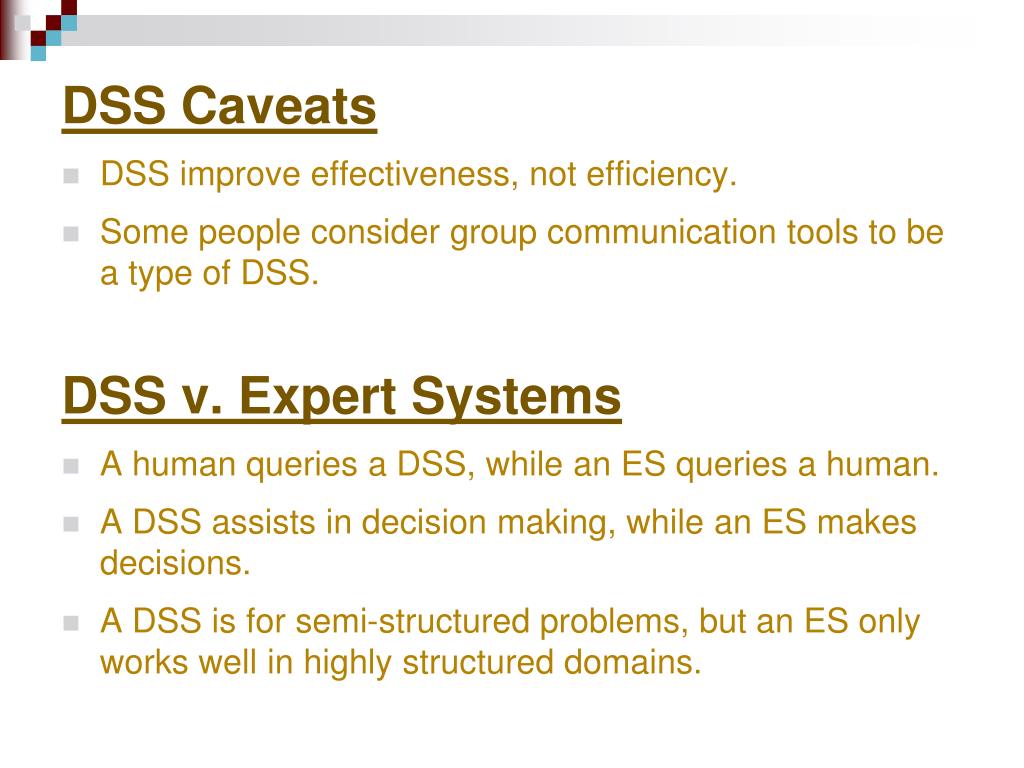 DSS Caveats

DSS improve effectiveness, not efficiency.

Some people consider group communication tools to be a type of DSS.

DSS v. Expert Systems

A human queries a DSS, while an ES queries a human.

A DSS assists in decision making, while an ES makes decisions.

A DSS is for semi-structured problems, but an ES only works well in highly structured domains.